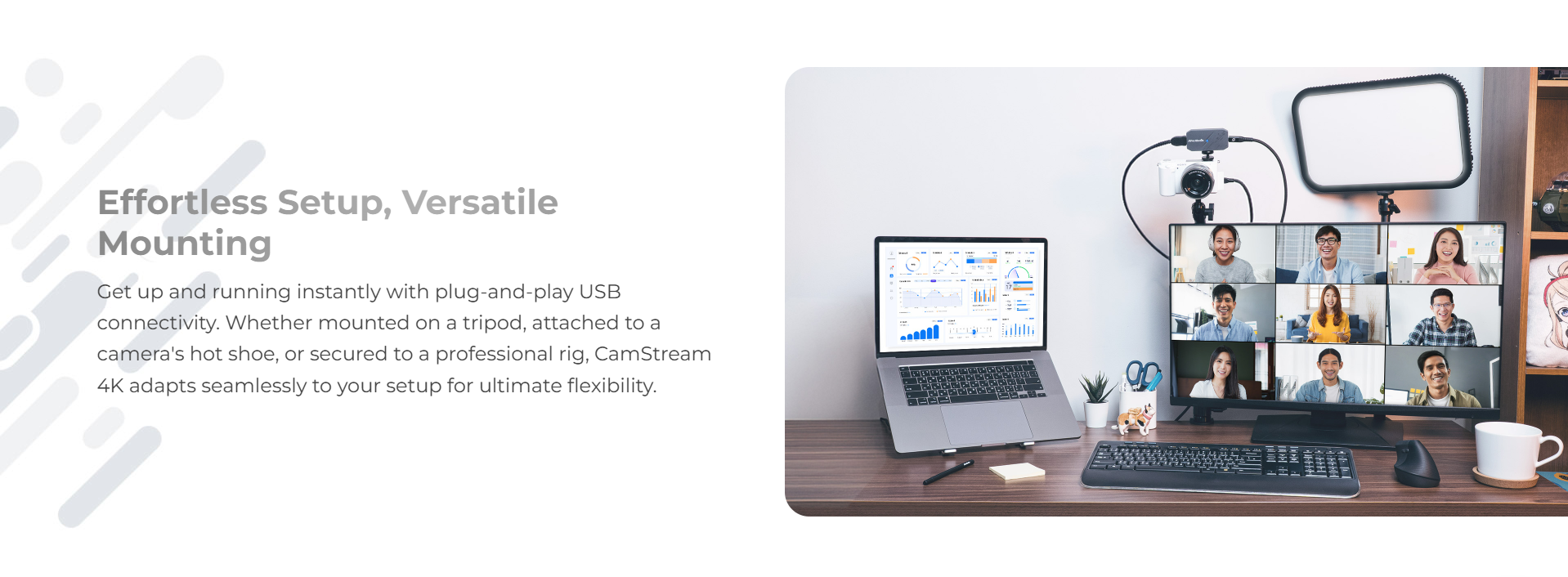 Effortless Setup, Versatile Mounting

Get up and running instantly with plug-and-play USB connectivity. Whether mounted on a tripod, attached to a camera's hot shoe, or secured to a professional rig, CamStream 4K adapts seamlessly to your setup for ultimate flexibility.